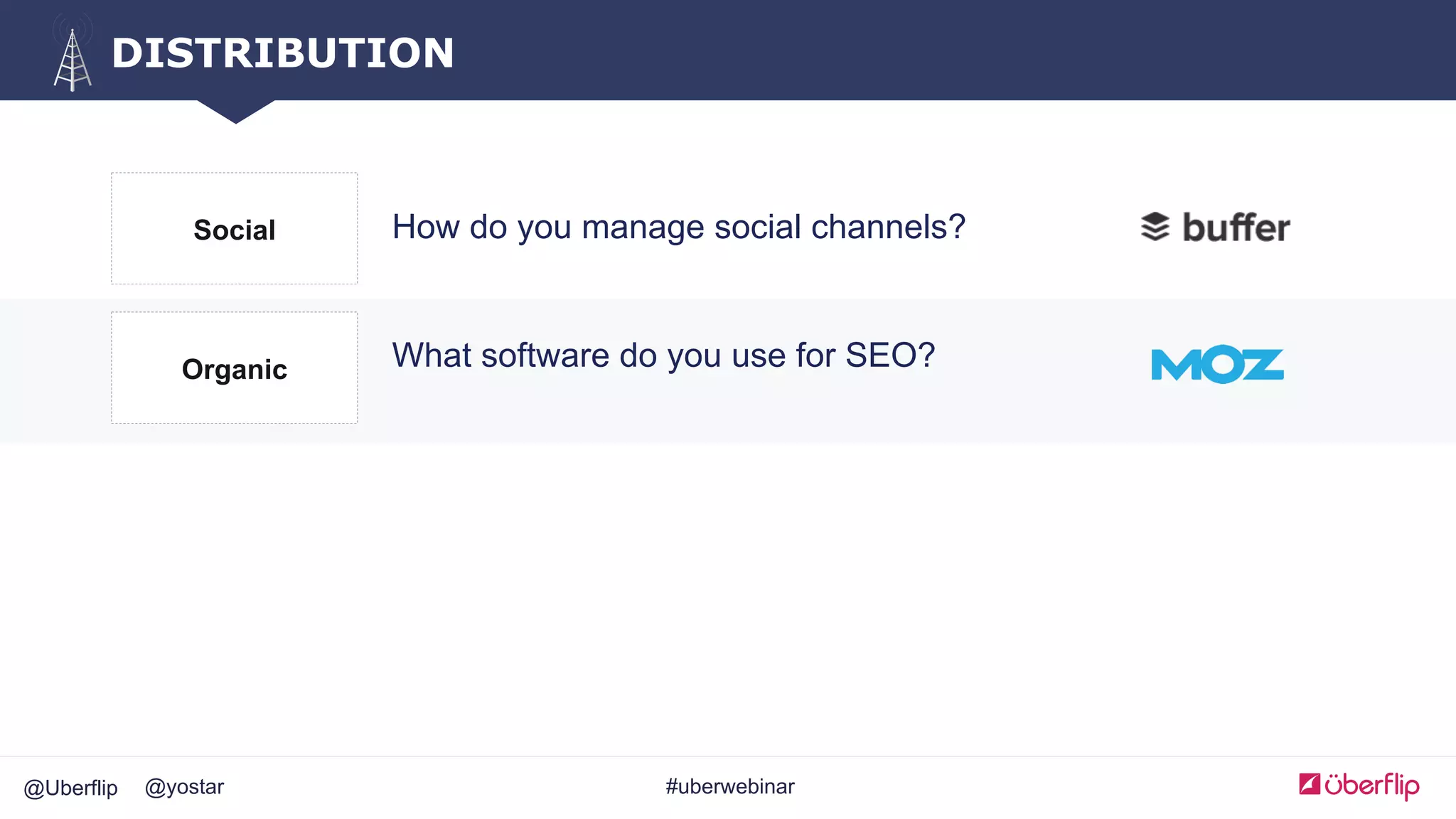 DISTRIBUTION

Social

How do you manage social channels?

buffer

Organic

What software do you use for SEO?

MOZ

@Uberflip @yostar #uberwebinar überflip